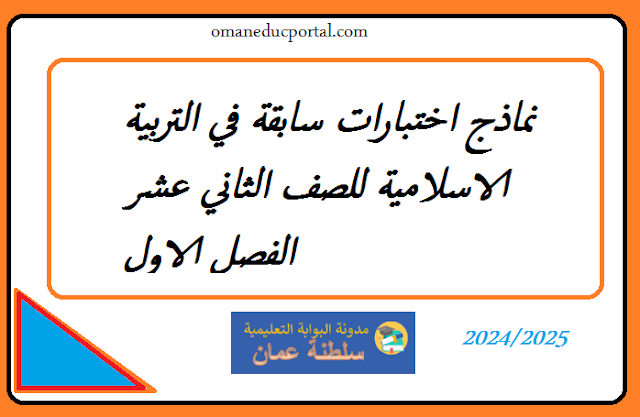 omaneducportal.com

نماذج اختبارات سابقة في التربية الاسلامية للصف الثاني عشر الفصل الاول

مدونة البوابة التعليمية
سلطنة عمان

2024/2025